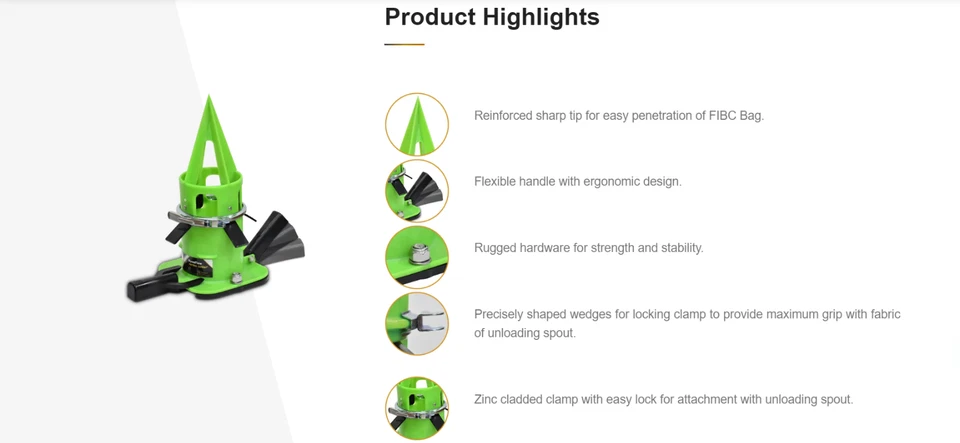 Product Highlights

Reinforced sharp tip for easy penetration of FIBC Bag.

Flexible handle with ergonomic design.

Rugged hardware for strength and stability.

Precisely shaped wedges for locking clamp to provide maximum grip with fabric of unloading spout.

Zinc cladded clamp with easy lock for attachment with unloading spout.